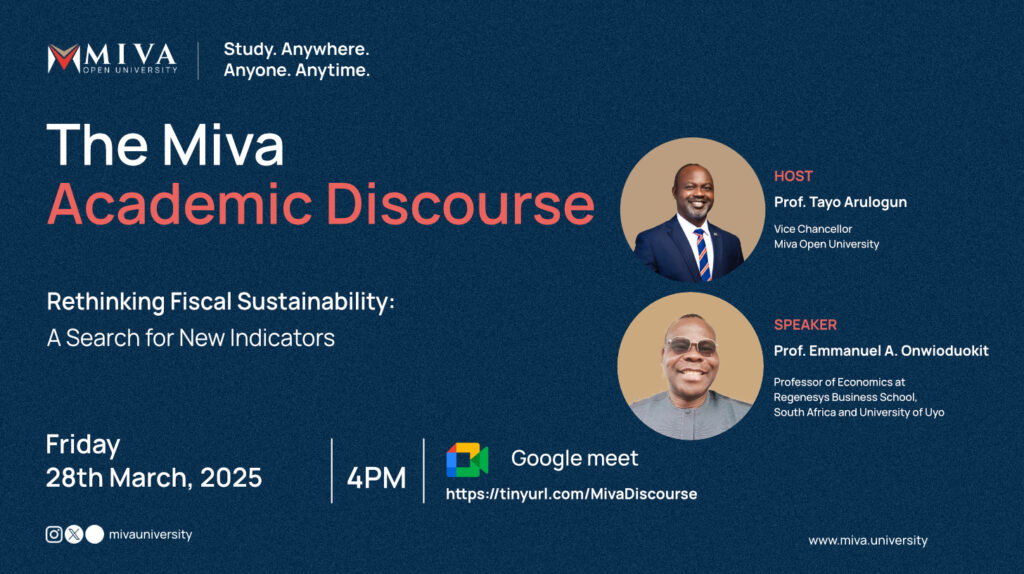 MIVA
OPEN UNIVERSITY

Study. Anywhere.
Anyone. Anytime.

The Miva
Academic Discourse

Rethinking Fiscal Sustainability:
A Search for New Indicators

HOST
Prof. Tayo Arulogun
Vice Chancellor
Miva Open University

SPEAKER
Prof. Emmanuel A. Onwioduokit
Professor of Economics at
Regenesys Business School,
South Africa and University of Uyo

Friday
28th March, 2025

4PM

Google meet
https://tinyurl.com/MivaDiscourse

mivauniversity

www.miva.university